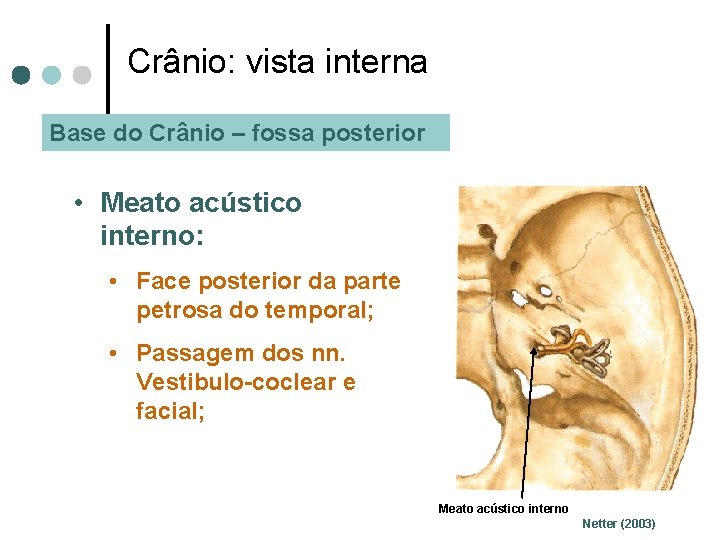 Crânio: vista interna

Base do Crânio – fossa posterior

• Meato acústico interno:

• Face posterior da parte petrosa do temporal;

• Passagem dos nn. Vestibulo-coclear e facial;

Meato acústico interno

Netter (2003)